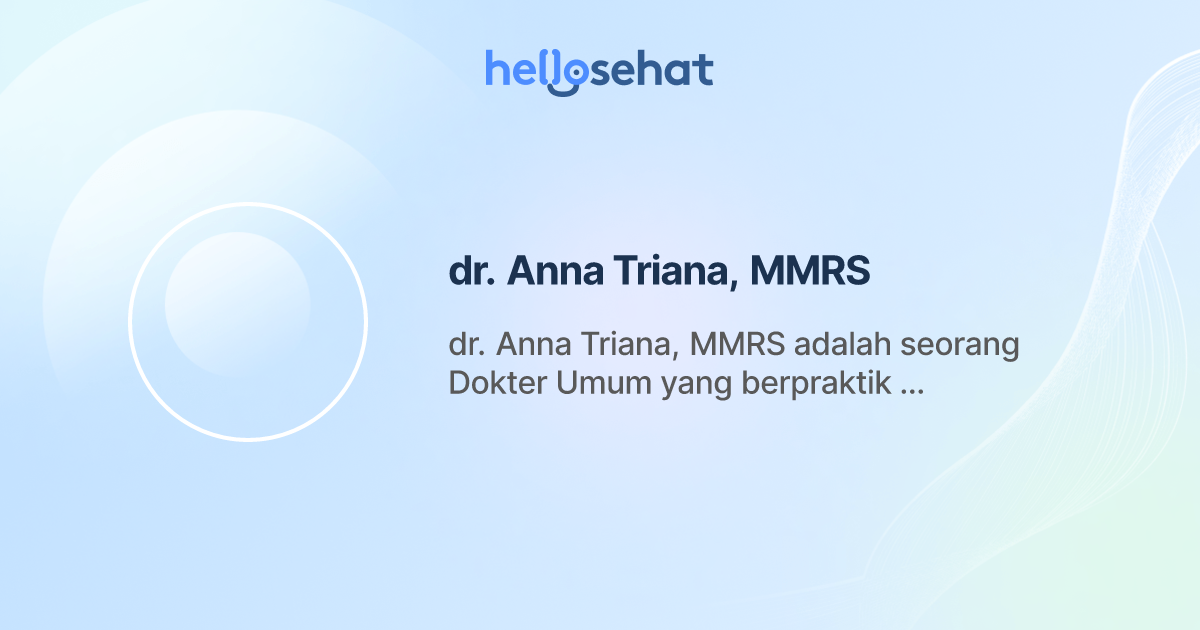 hellosehat

dr. Anna Triana, MMRS

dr. Anna Triana, MMRS adalah seorang Dokter Umum yang berpraktik ...